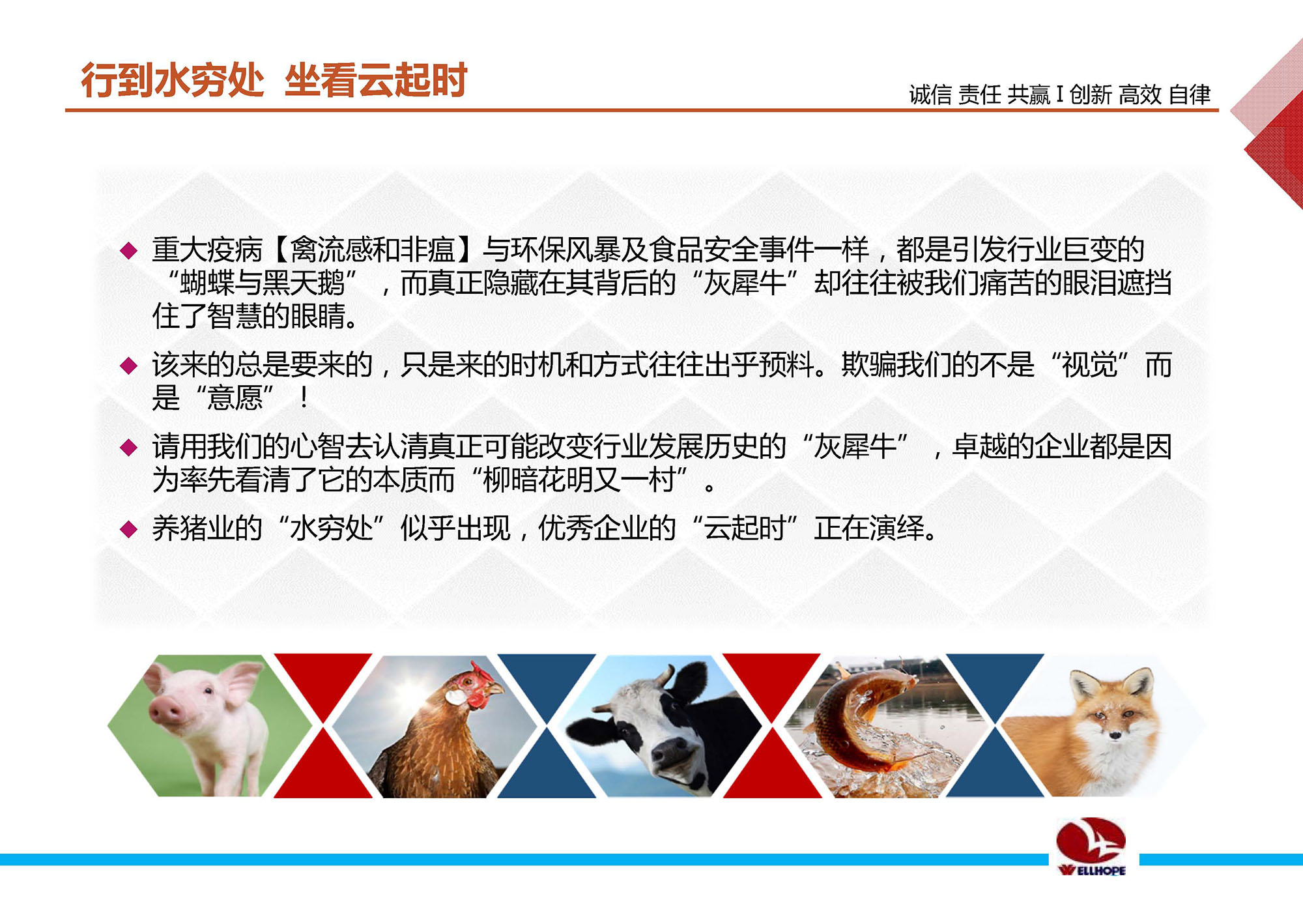 行到水穷处 坐看云起时

诚信 责任 共赢 I 创新 高效 自律

◆ 重大疫病【禽流感和非瘟】与环保风暴及食品安全事件一样，都是引发行业巨变的“蝴蝶与黑天鹅”，而真正隐藏在其背后的“灰犀牛”却往往被我们痛苦的眼泪遮挡住了智慧的眼睛。

◆ 该来的总是要来的，只是来的时机和方式往往出乎预料。欺骗我们的不是“视觉”而是“意愿”！

◆ 请用我们的心智去认清真正可能改变行业发展历史的“灰犀牛”，卓越的企业都是因为率先看清了它的本质而“柳暗花明又一村”。

◆ 养猪业的“水穷处”似乎出现，优秀企业的“云起时”正在演绎。

WELLHOPE